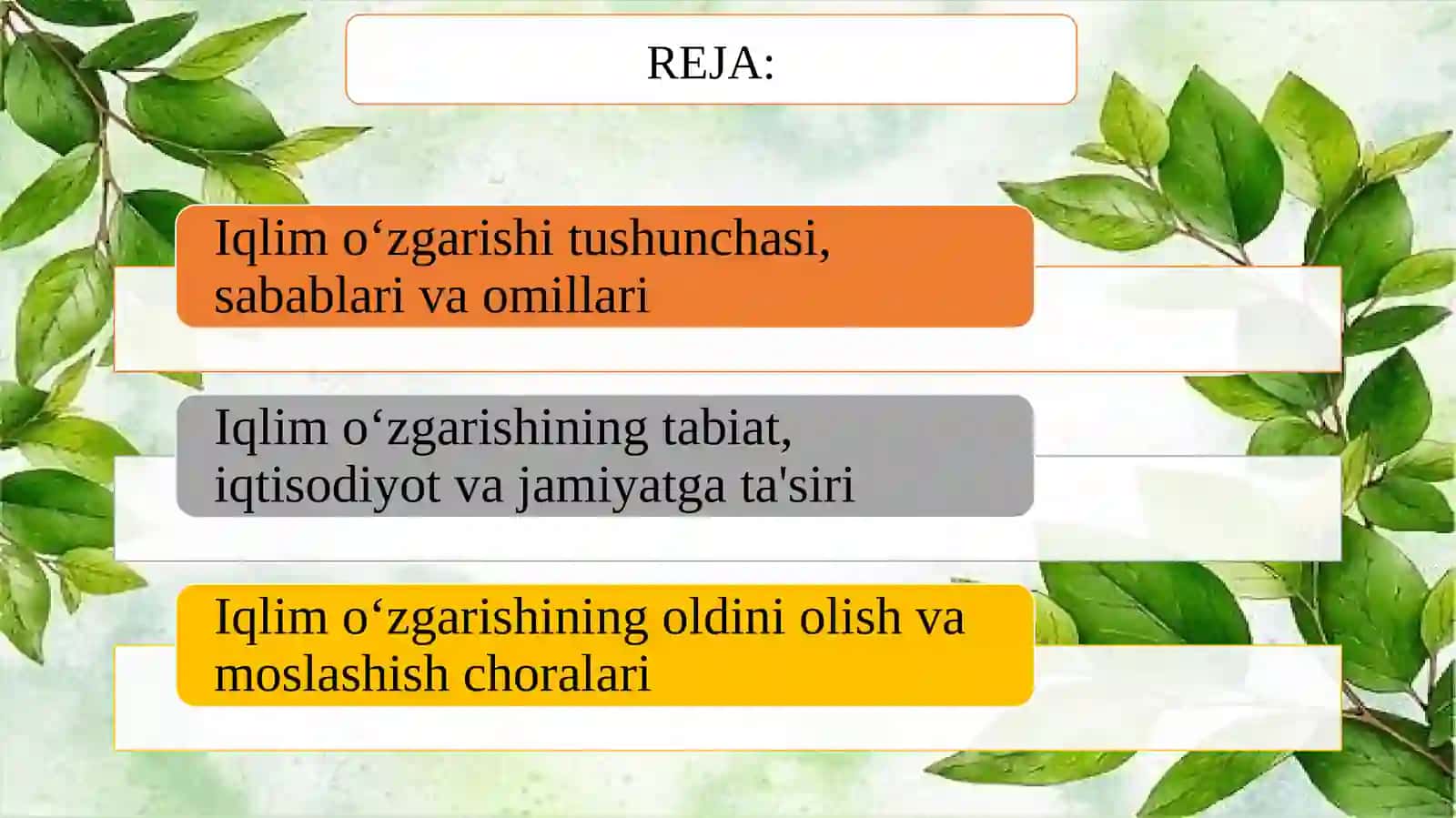 REJA:

Iqlim o‘zgarishi tushunchasi, sabablari va omillari

Iqlim o‘zgarishining tabiat, iqtisodiyot va jamiyatga ta'siri

Iqlim o‘zgarishining oldini olish va moslashish choralari